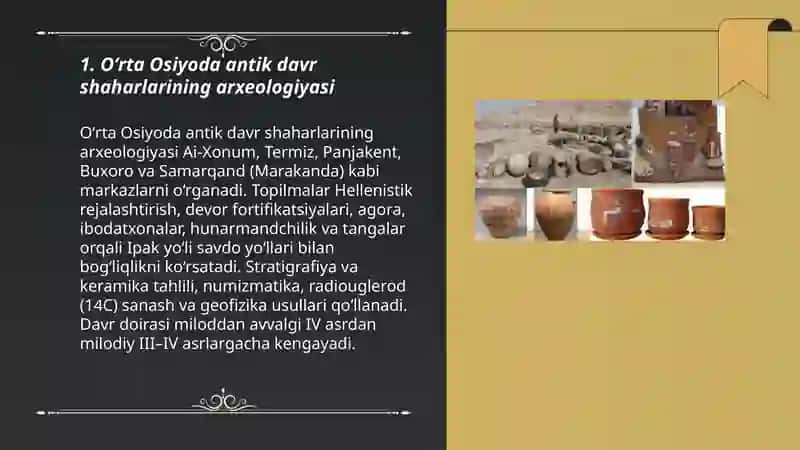 1. O‘rta Osiyoda antik davr shaharlarining arxeologiyasi

O‘rta Osiyoda antik davr shaharlarining arxeologiyasi Ai-Xonum, Termiz, Panjakent, Buxoro va Samarqand (Marakanda) kabi markazlarni o‘rganadi. Topilmalar Hellenistik rejalashtirish, devor fortifikatsiyalari, agora, ibodatxonalar, hunarmandchilik va tangalar orqali Ipak yo‘li savdo yo‘llari bilan bog‘liqlikni ko‘rsatadi. Stratigrafiya va keramika tahlili, numizmatika, radiouglerod (14C) sanash va geofizika usullari qo‘llanadi. Davr doirasi miloddan avvalgi IV asrdan milodiy III–IV asrlargacha kengayadi.